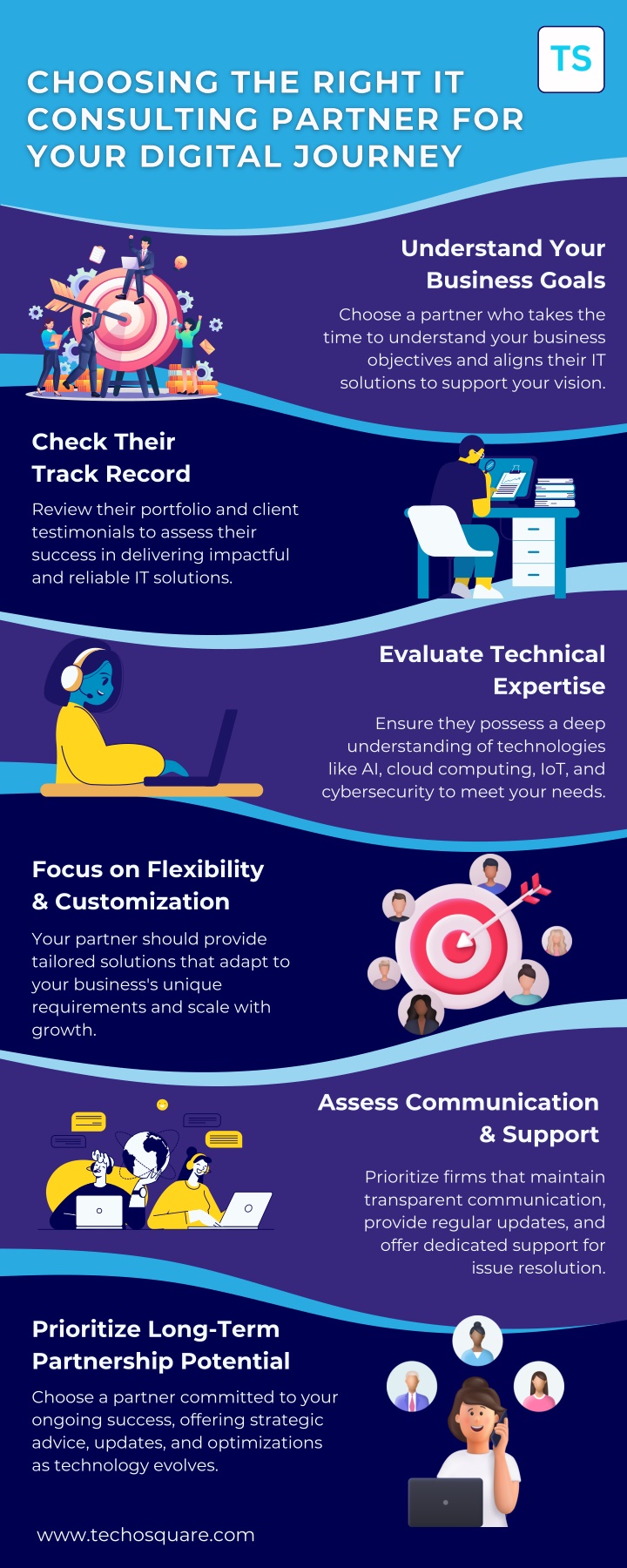 TS

CHOOSING THE RIGHT IT CONSULTING PARTNER FOR YOUR DIGITAL JOURNEY

Understand Your Business Goals

Choose a partner who takes the time to understand your business objectives and aligns their IT solutions to support your vision.

Check Their Track Record

Review their portfolio and client testimonials to assess their success in delivering impactful and reliable IT solutions.

Evaluate Technical Expertise

Ensure they possess a deep understanding of technologies like AI, cloud computing, IoT, and cybersecurity to meet your needs.

Focus on Flexibility & Customization

Your partner should provide tailored solutions that adapt to your business's unique requirements and scale with growth.

Assess Communication & Support

Prioritize firms that maintain transparent communication, provide regular updates, and offer dedicated support for issue resolution.

Prioritize Long-Term Partnership Potential

Choose a partner committed to your ongoing success, offering strategic advice, updates, and optimizations as technology evolves.

www.techosquare.com